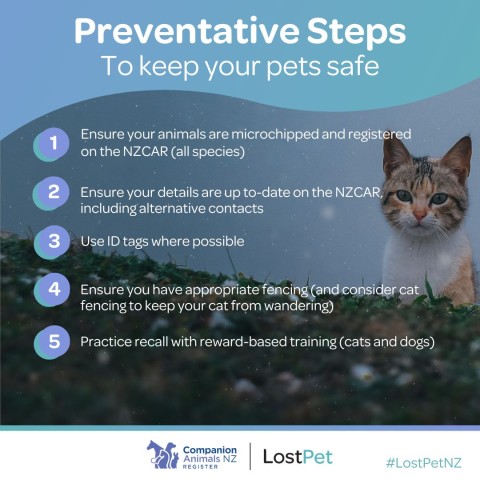 Preventative Steps
To keep your pets safe

1
Ensure your animals are microchipped and registered on the NZCAR (all species)

2
Ensure your details are up to-date on the NZCAR, including alternative contacts

3
Use ID tags where possible

4
Ensure you have appropriate fencing (and consider cat fencing to keep your cat from wandering)

5
Practice recall with reward-based training (cats and dogs)

Companion
Animals NZ
REGISTER

LostPet

#LostPetNZ